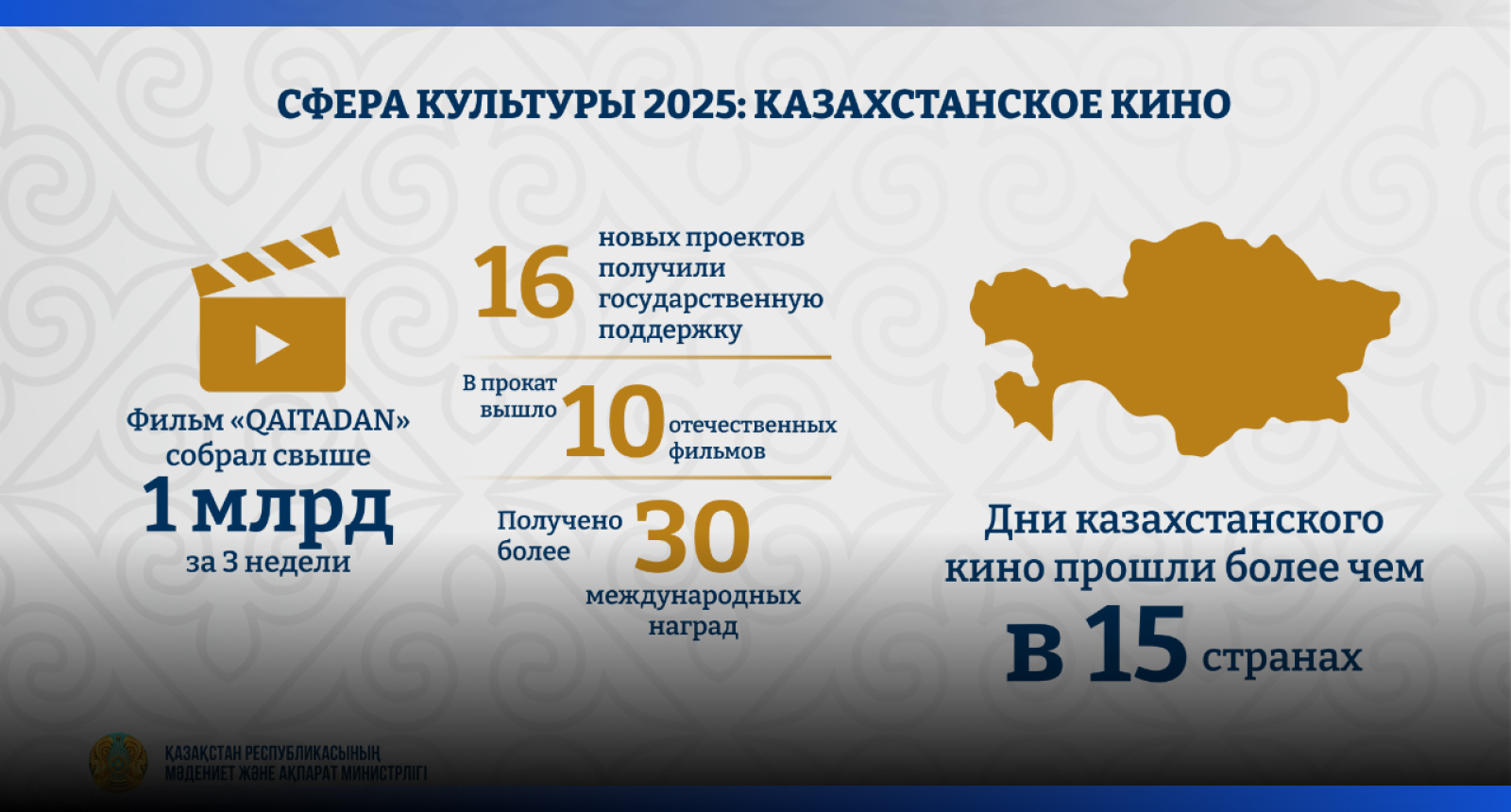 СФЕРА КУЛЬТУРЫ 2025: КАЗАХСТАНСКОЕ КИНО

Фильм «QAITADAN» собрал свыше
1 млрд
за 3 недели

16 новых проектов получили государственную поддержку

В прокат вышло 10 отечественных фильмов

Получено более 30 международных наград

Дни казахстанского кино прошли более чем в 15 странах

ҚАЗАҚСТАН РЕСПУБЛИКАСЫНЫҢ МӘДЕНИЕТ ЖӘНЕ АҚПАРАТ МИНИСТРЛІГІ